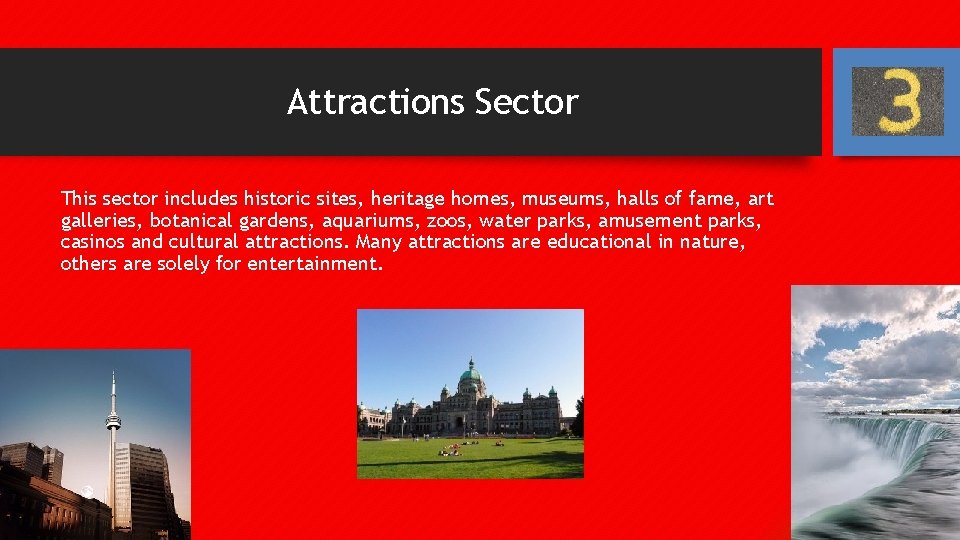 Attractions Sector

3

This sector includes historic sites, heritage homes, museums, halls of fame, art galleries, botanical gardens, aquariums, zoos, water parks, amusement parks, casinos and cultural attractions. Many attractions are educational in nature, others are solely for entertainment.